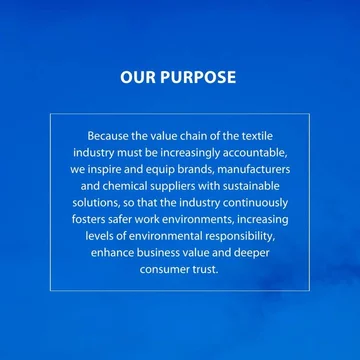 OUR PURPOSE

Because the value chain of the textile industry must be increasingly accountable, we inspire and equip brands, manufacturers and chemical suppliers with sustainable solutions, so that the industry continuously fosters safer work environments, increasing levels of environmental responsibility, enhance business value and deeper consumer trust.